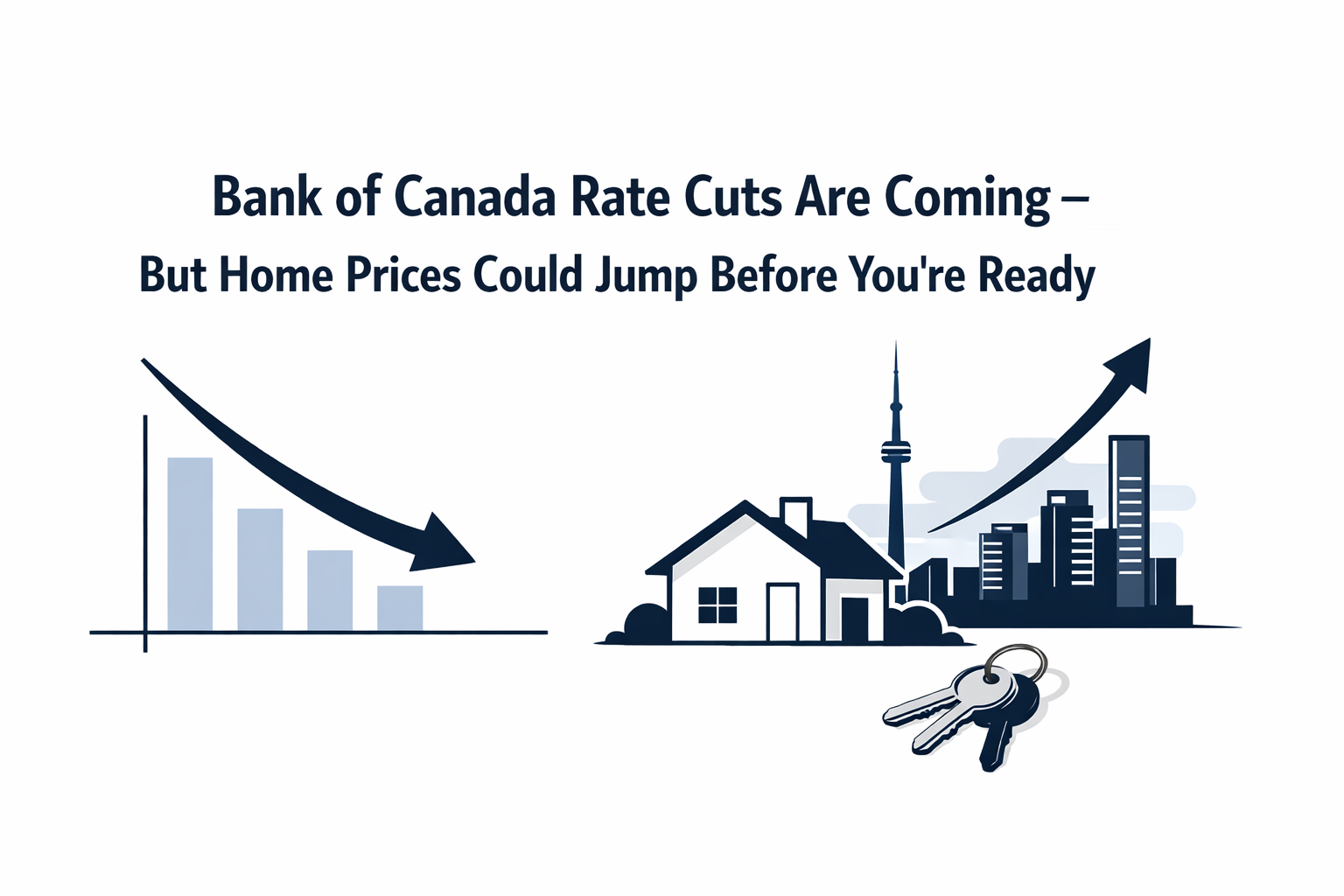 Bank of Canada Rate Cuts Are Coming –
But Home Prices Could Jump Before You're Ready